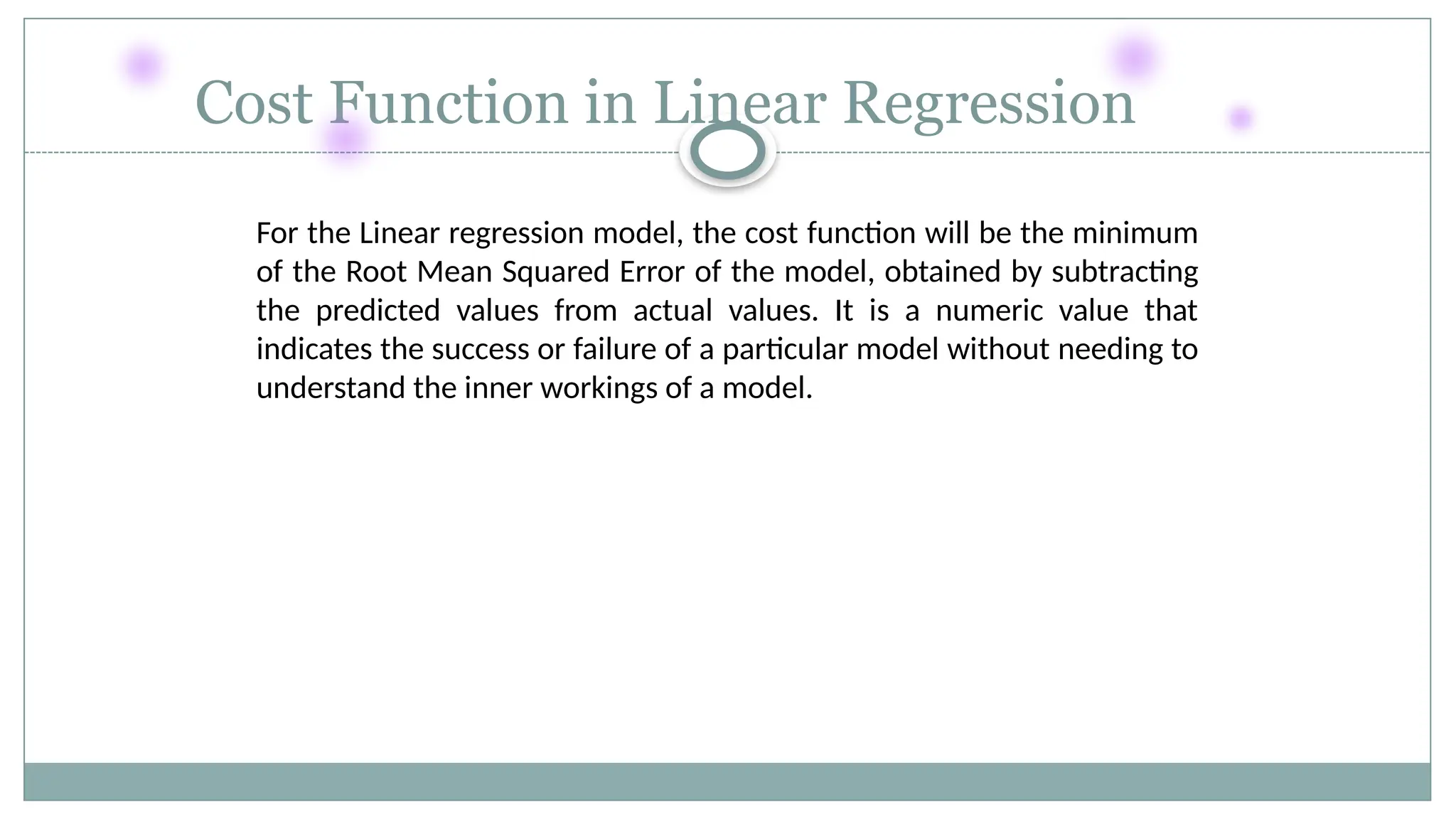 Cost Function in Linear Regression

For the Linear regression model, the cost function will be the minimum of the Root Mean Squared Error of the model, obtained by subtracting the predicted values from actual values. It is a numeric value that indicates the success or failure of a particular model without needing to understand the inner workings of a model.